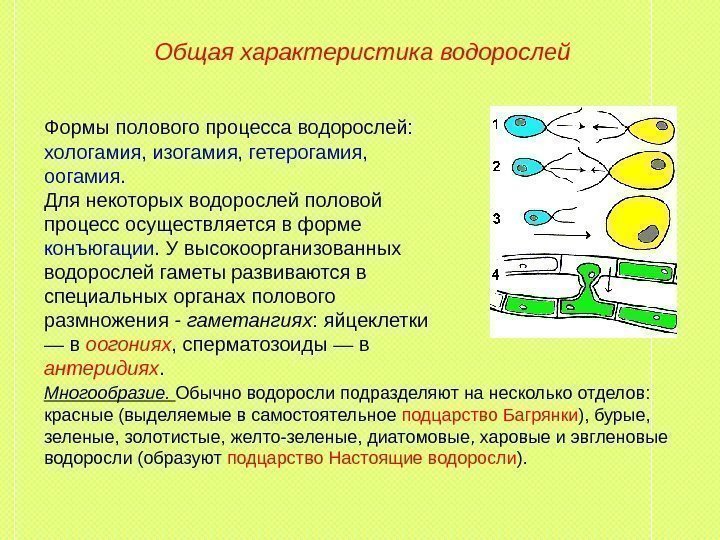 Общая характеристика водорослей

Формы полового процесса водорослей: хологамия, изогамия, гетерогамия, оогамия.
Для некоторых водорослей половой процесс осуществляется в форме конъюгации. У высокоорганизованных водорослей гаметы развиваются в специальных органах полового размножения - гаметангиях: яйцеклетки — в оогониях, сперматозоиды — в антеридиях.

1
2
3
4

Многообразие. Обычно водоросли подразделяют на несколько отделов: красные (выделяемые в самостоятельное подцарство Багрянки), бурые, зеленые, золотистые, желто-зеленые, диатомовые, харовые и эвгленовые водоросли (образуют подцарство Настоящие водоросли).